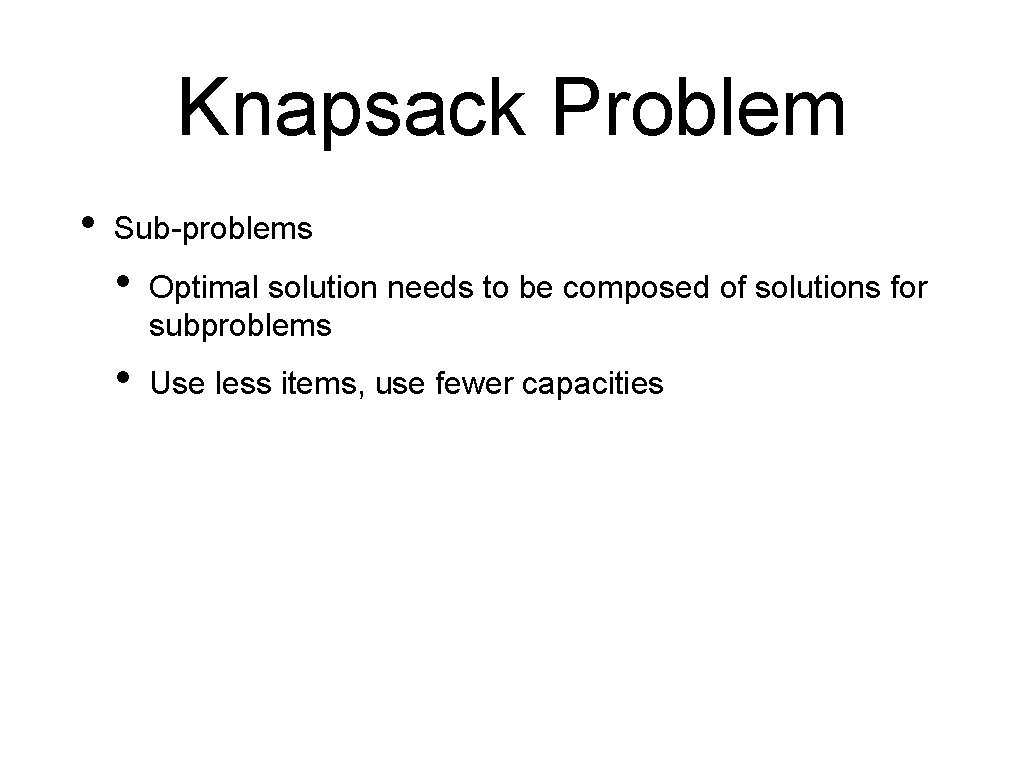 Knapsack Problem

• Sub-problems
  • Optimal solution needs to be composed of solutions for subproblems
  • Use less items, use fewer capacities